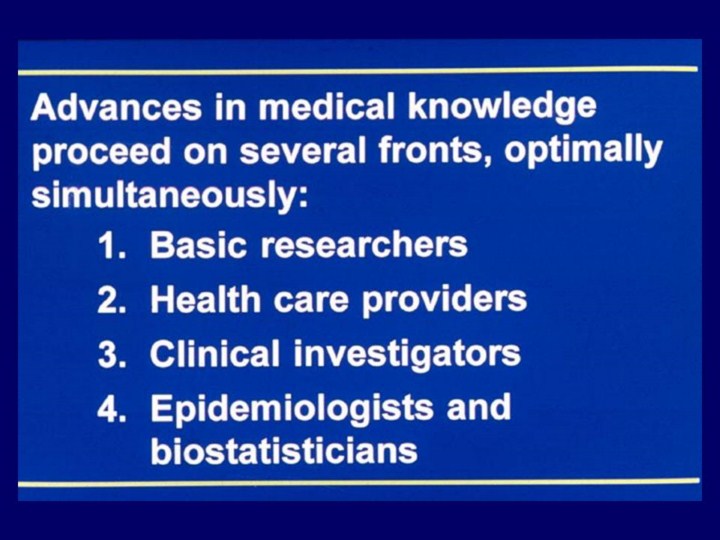 Advances in medical knowledge proceed on several fronts, optimally simultaneously:

1. Basic researchers
2. Health care providers
3. Clinical investigators
4. Epidemiologists and biostatisticians